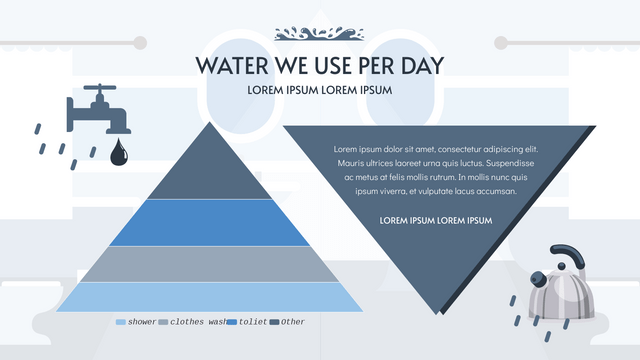 WATER WE USE PER DAY

LOREM IPSUM LOREM IPSUM

Lorem ipsum dolor sit amet, consectetur adipiscing elit. Mauris ultrices laoreet urna quis luctus. Suspendisse ac metus at felis mollis rutrum. In mollis nunc quis ipsum viverra, et vulputate lacus accumsan.

LOREM IPSUM LOREM IPSUM

shower clothes wash toliet Other